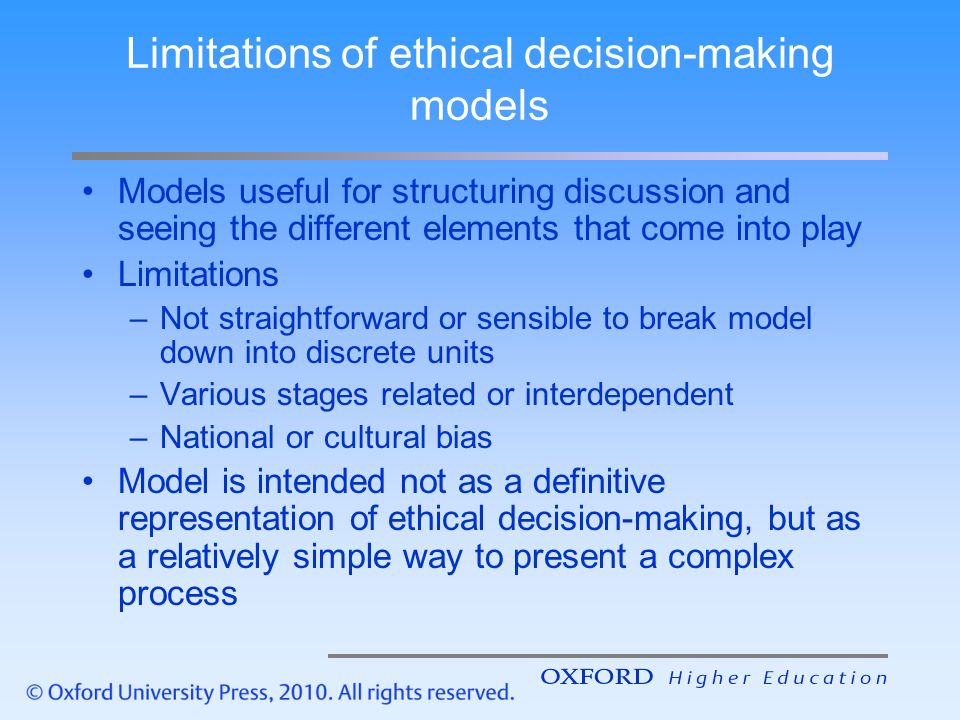 Limitations of ethical decision-making models

• Models useful for structuring discussion and seeing the different elements that come into play
• Limitations
– Not straightforward or sensible to break model down into discrete units
– Various stages related or interdependent
– National or cultural bias
• Model is intended not as a definitive representation of ethical decision-making, but as a relatively simple way to present a complex process

© Oxford University Press, 2010. All rights reserved.

OXFORD Higher Education